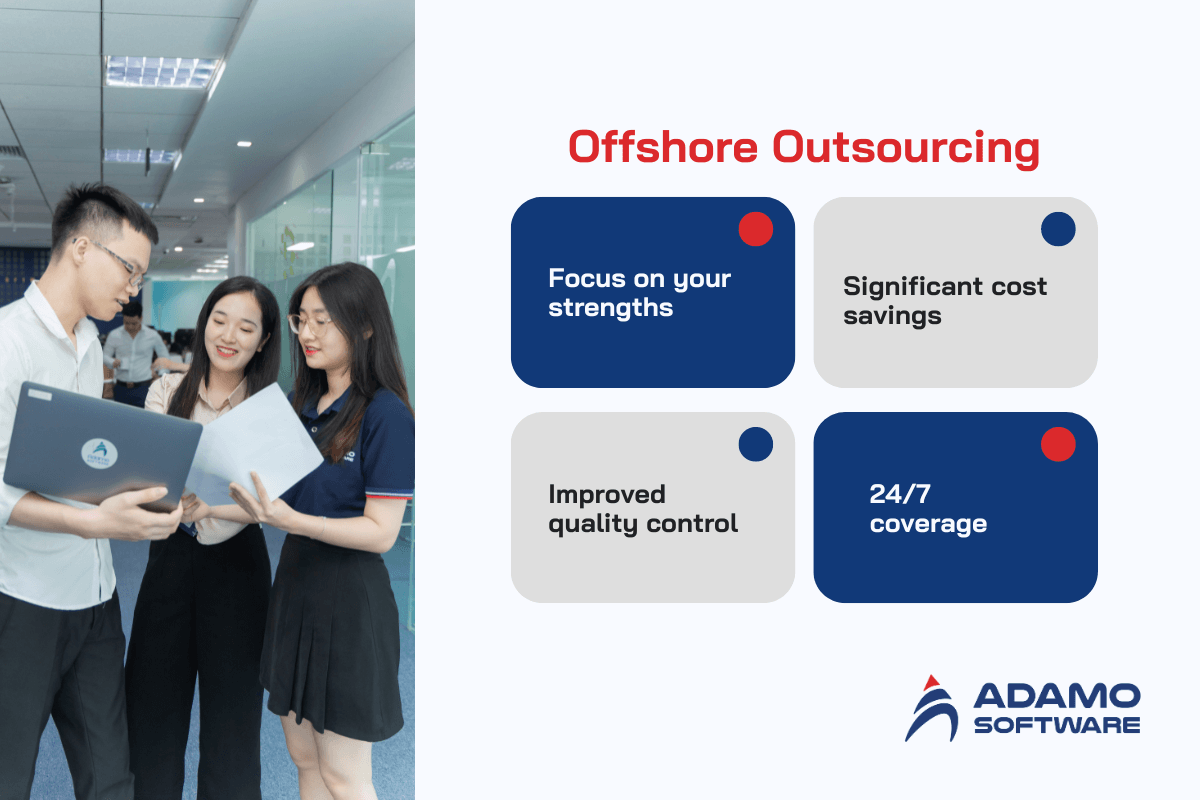 Offshore Outsourcing

Focus on your strengths

Significant cost savings

Improved quality control

24/7 coverage

ADAMO SOFTWARE